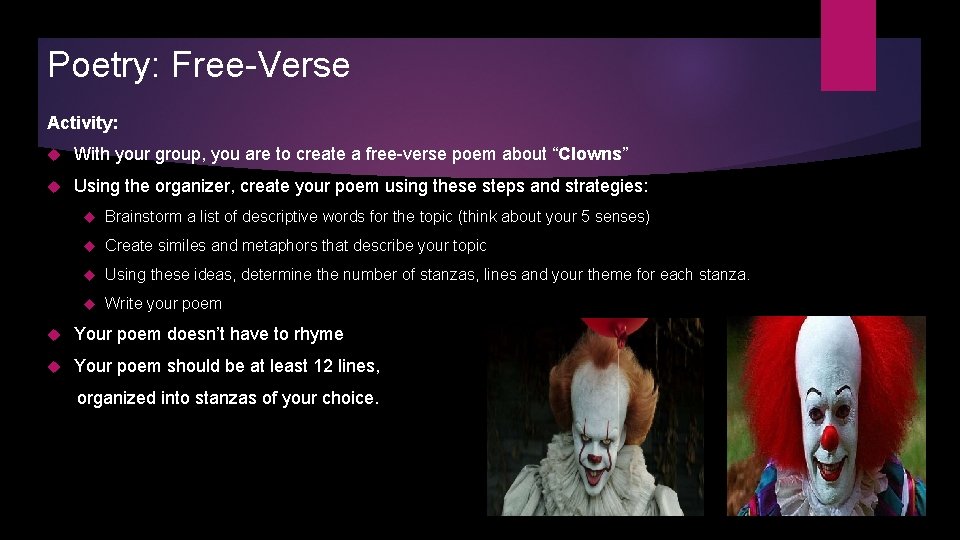 Poetry: Free-Verse

Activity:

With your group, you are to create a free-verse poem about “Clowns”

Using the organizer, create your poem using these steps and strategies:

Brainstorm a list of descriptive words for the topic (think about your 5 senses)

Create similes and metaphors that describe your topic

Using these ideas, determine the number of stanzas, lines and your theme for each stanza.

Write your poem

Your poem doesn’t have to rhyme

Your poem should be at least 12 lines, organized into stanzas of your choice.